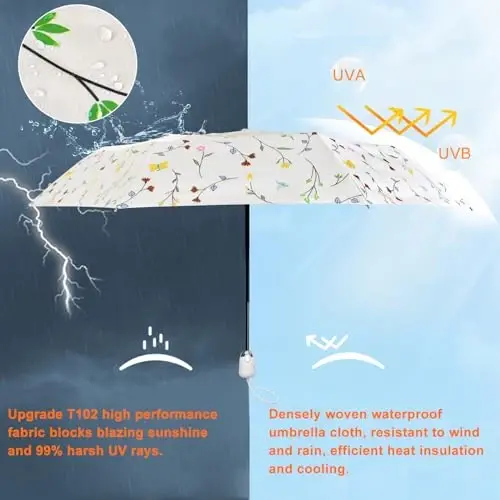 UVA

UVB

Upgrade T102 high performance fabric blocks blazing sunshine and 99% harsh UV rays.

Densely woven waterproof umbrella cloth, resistant to wind and rain, efficient heat insulation and cooling.